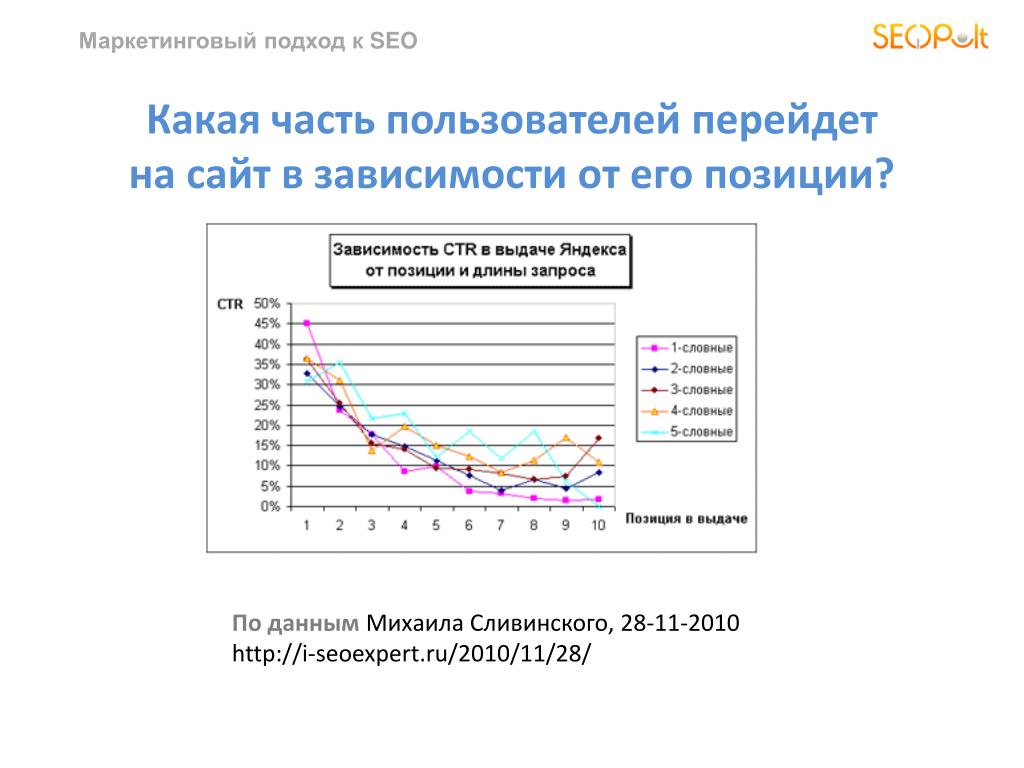 Маркетинговый подход к SEO

SEOPult

Какая часть пользователей перейдет на сайт в зависимости от его позиции?

Зависимость CTR в выдаче Яндекса от позиции и длины запроса

CTR
50%
45%
40%
35%
30%
25%
20%
15%
10%
5%
0%

1 2 3 4 5 6 7 8 9 10
Позиция в выдаче

1-словные
2-словные
3-словные
4-словные
5-словные

По данным Михаила Сливинского, 28-11-2010
http://i-seoexpert.ru/2010/11/28/